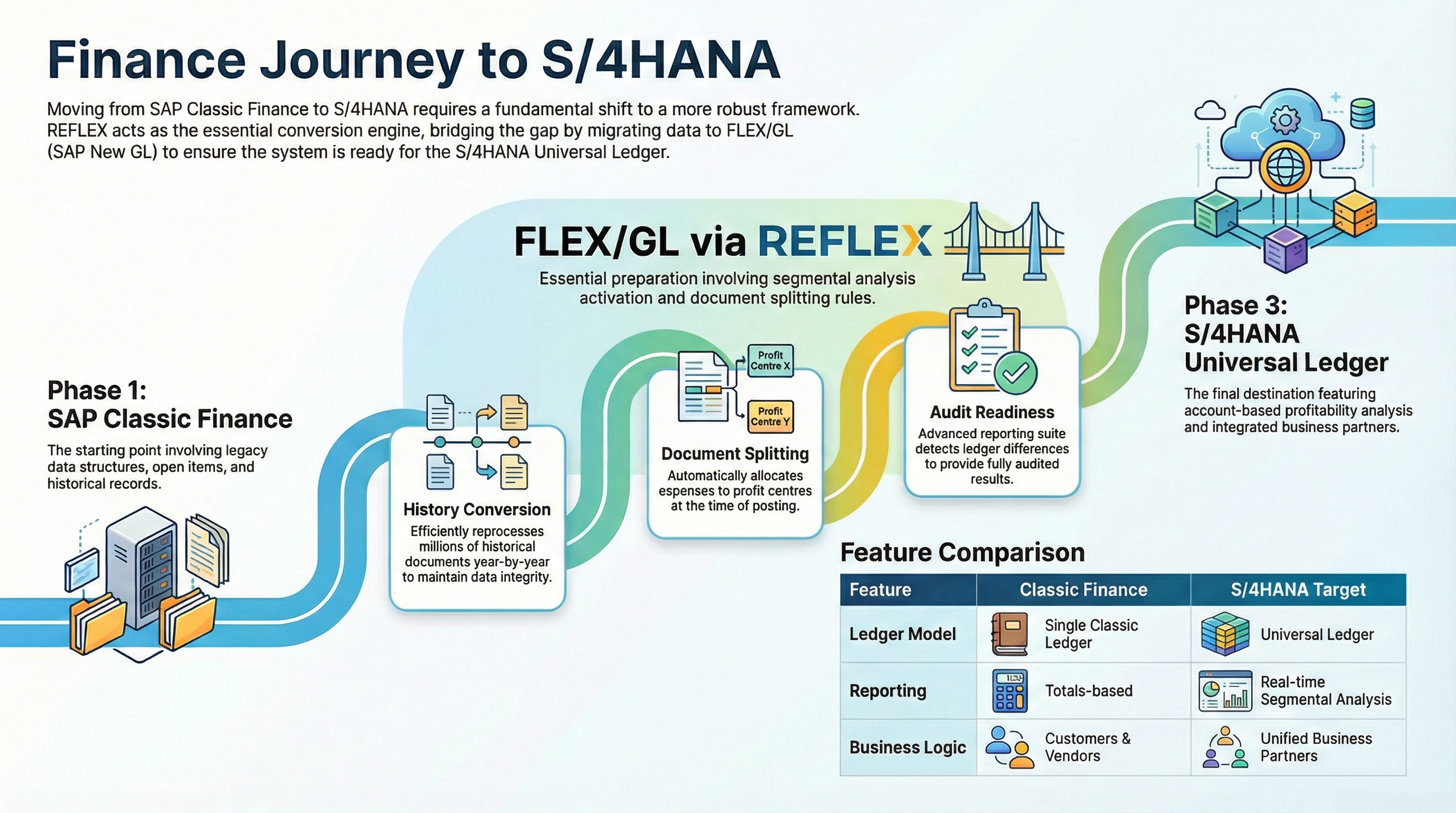 Finance Journey to S/4HANA

Moving from SAP Classic Finance to S/4HANA requires a fundamental shift to a more robust framework. REFLEX acts as the essential conversion engine, bridging the gap by migrating data to FLEX/GL (SAP New GL) to ensure the system is ready for the S/4HANA Universal Ledger.

FLEX/GL via REFLEX

Essential preparation involving segmental analysis activation and document splitting rules.

Phase 1:
SAP Classic Finance

The starting point involving legacy data structures, open items, and historical records.

History Conversion

Efficiently reprocesses millions of historical documents year-by-year to maintain data integrity.

Profit Centre X

Profit Centre Y

Document Splitting

Automatically allocates espenses to profit centres at the time of posting.

Audit Readiness

Advanced reporting suite detects ledger differences to provide fully audited results.

Phase 3:
S/4HANA Universal Ledger

The final destination featuring account-based profitability analysis and integrated business partners.

Feature Comparison

| Feature | Classic Finance | S/4HANA Target |
|---|---|---|
| Ledger Model | Single Classic Ledger | Universal Ledger |
| Reporting | Totals-based | Real-time Segmental Analysis |
| Business Logic | Customers & Vendors | Unified Business Partners |